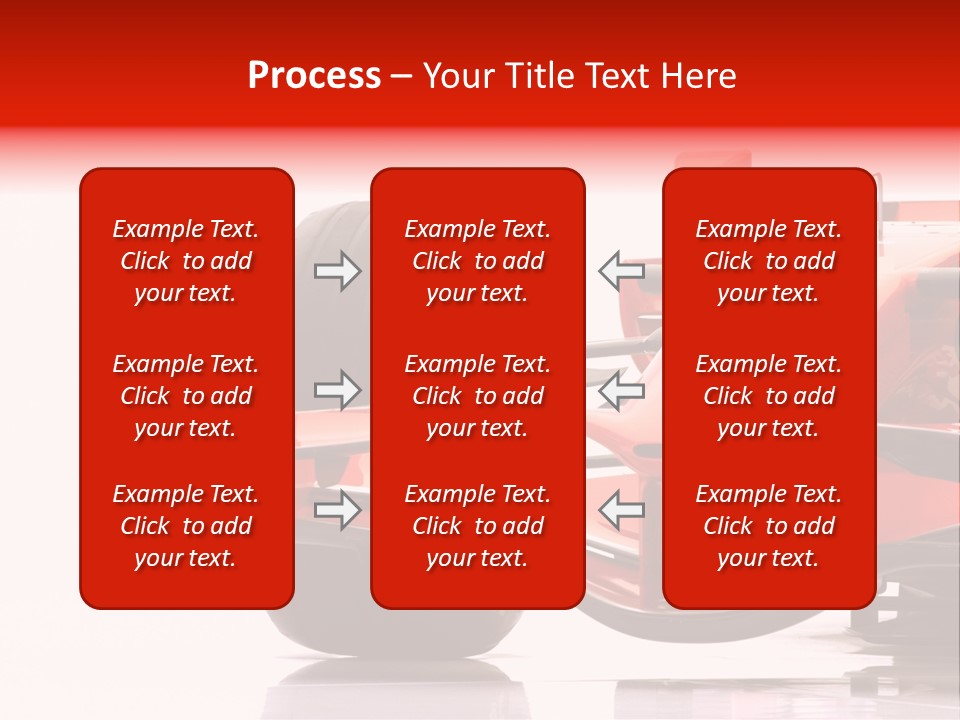 Process – Your Title Text Here

Example Text. Click to add your text.

Example Text. Click to add your text.

Example Text. Click to add your text.

Example Text. Click to add your text.

Example Text. Click to add your text.

Example Text. Click to add your text.

Example Text. Click to add your text.

Example Text. Click to add your text.

Example Text. Click to add your text.